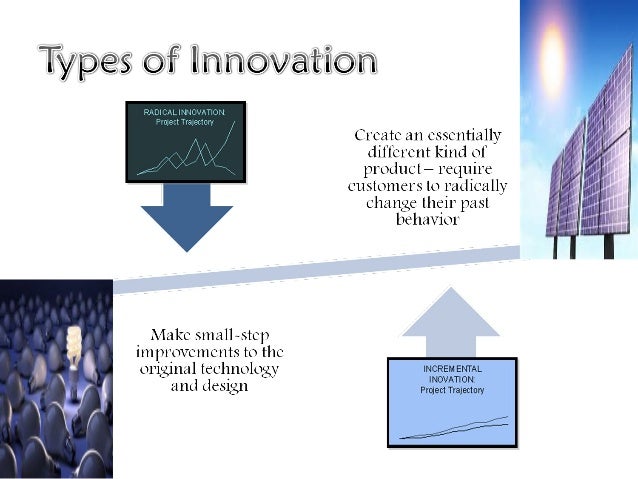 Types of Innovation

RADICAL INNOVATION:
Project Trajectory

Create an essentially different kind of product – require customers to radically change their past behavior

Make small-step improvements to the original technology and design

INCREMENTAL INOVATION:
Project Trajectory